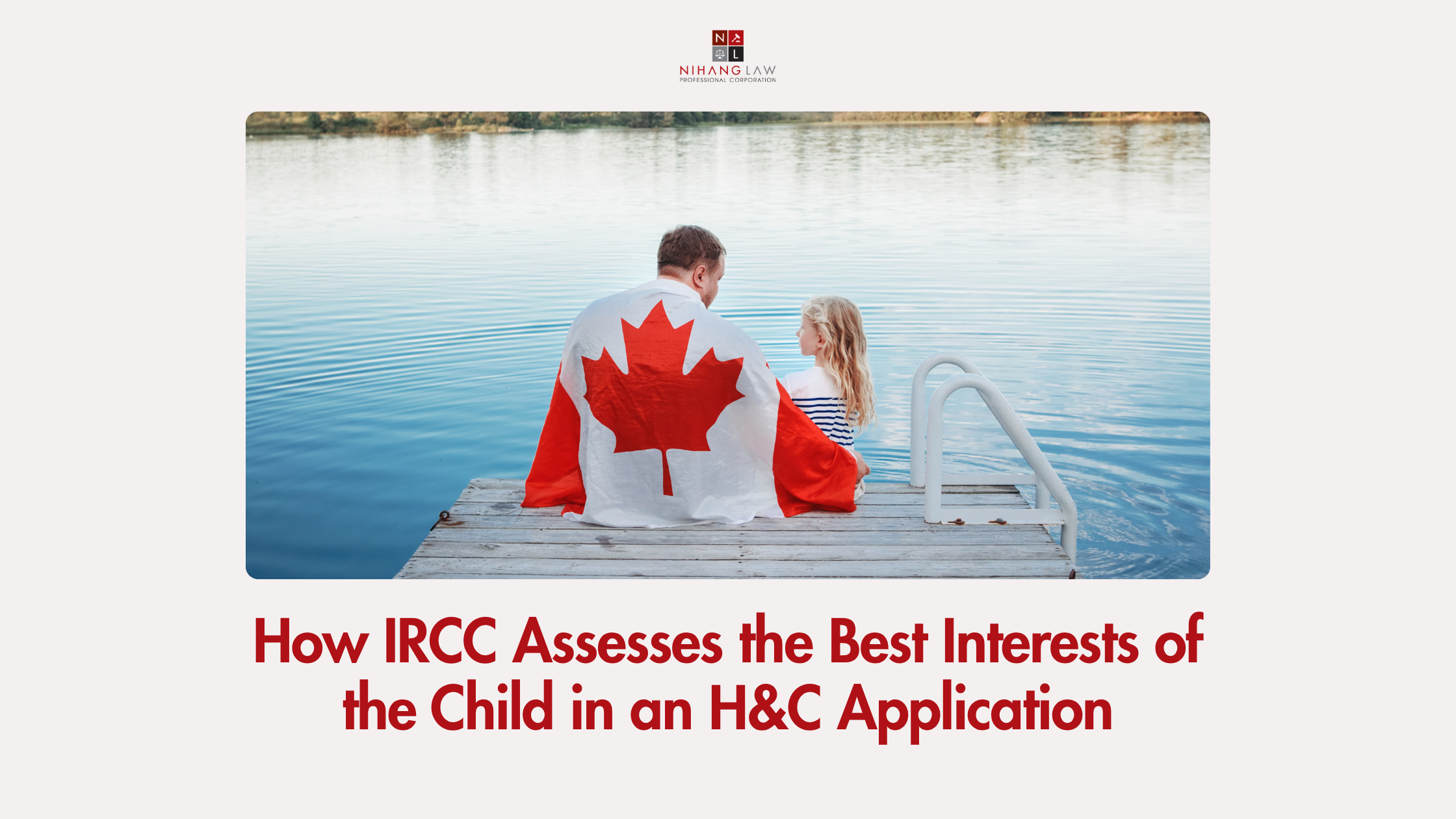 N L
NIHANG LAW
PROFESSIONAL CORPORATION

How IRCC Assesses the Best Interests of the Child in an H&C Application